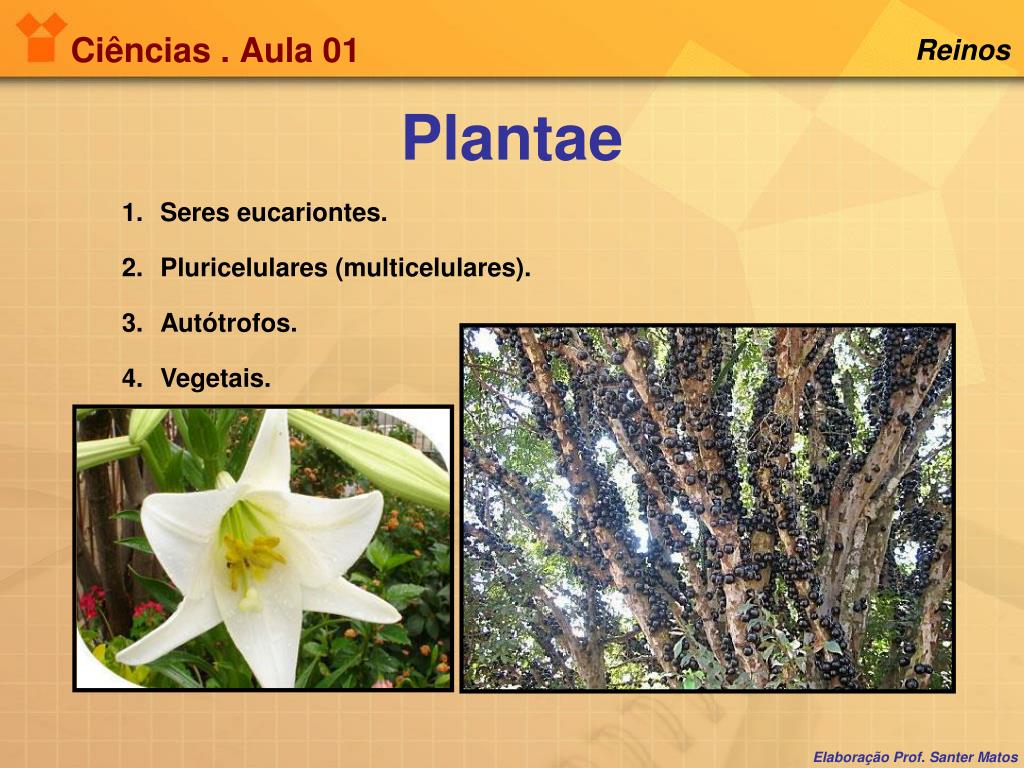 Ciências . Aula 01

Reinos

Plantae

1. Seres eucariontes.

2. Pluricelulares (multicelulares).

3. Autótrofos.

4. Vegetais.

Elaboração Prof. Santer Matos